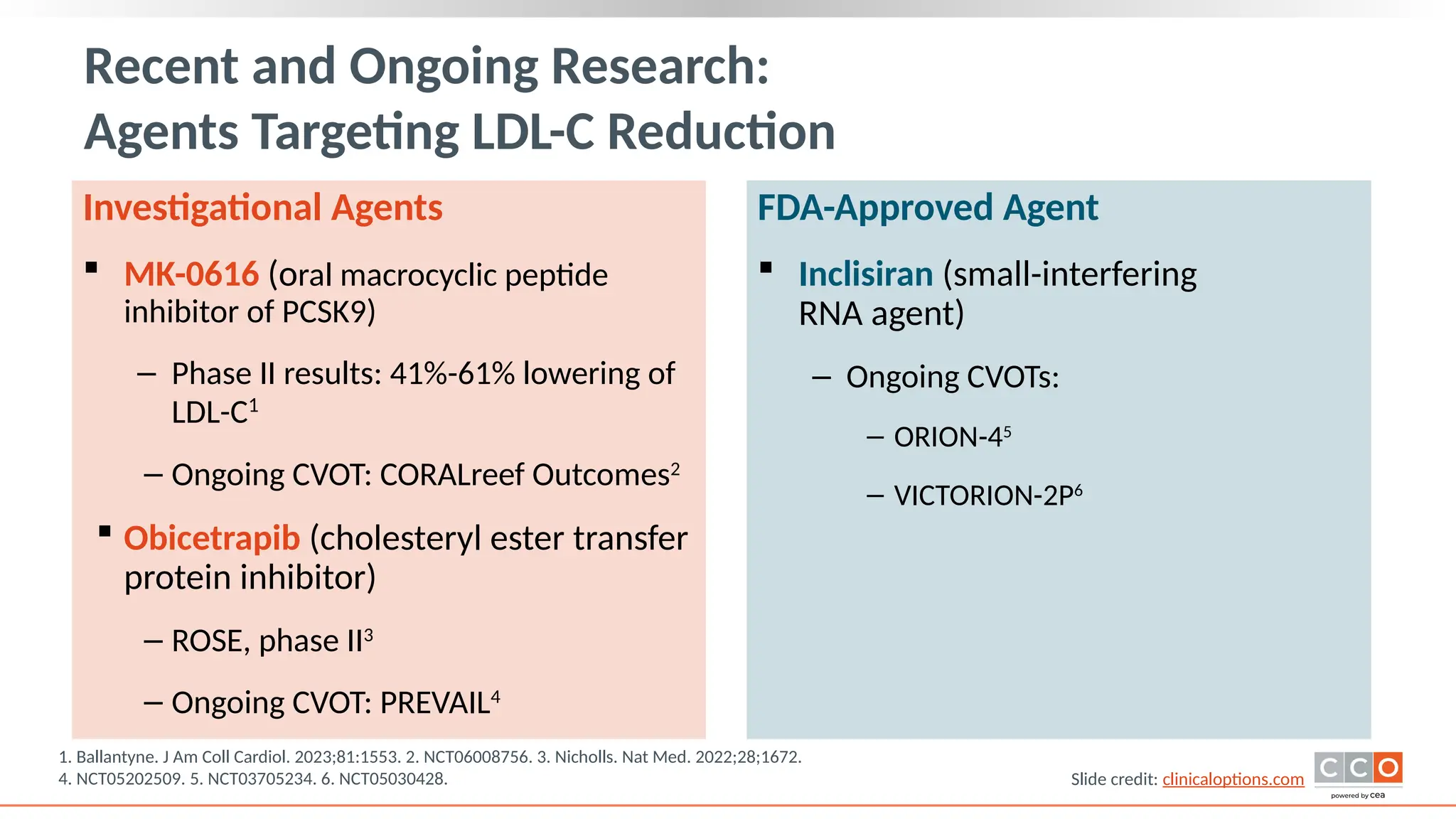 Recent and Ongoing Research: Agents Targeting LDL-C Reduction

Investigational Agents

▪ MK-0616 (oral macrocyclic peptide inhibitor of PCSK9)

– Phase II results: 41%-61% lowering of LDL-C$^1$

– Ongoing CVOT: CORALreef Outcomes$^2$

▪ Obicetrapib (cholesteryl ester transfer protein inhibitor)

– ROSE, phase II$^3$

– Ongoing CVOT: PREVAIL$^4$

FDA-Approved Agent

▪ Inclisiran (small-interfering RNA agent)

– Ongoing CVOTs:

– ORION-4$^5$

– VICTORION-2P$^6$

1. Ballantyne. J Am Coll Cardiol. 2023;81:1553. 2. NCT06008756. 3. Nicholls. Nat Med. 2022;28;1672. 4. NCT05202509. 5. NCT03705234. 6. NCT05030428.

Slide credit: clinicaloptions.com

CCO
powered by cea